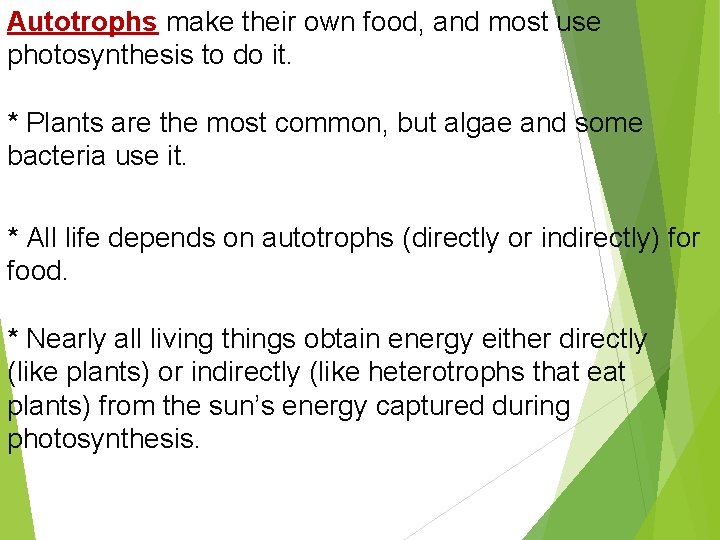 Autotrophs make their own food, and most use photosynthesis to do it.

* Plants are the most common, but algae and some bacteria use it.

* All life depends on autotrophs (directly or indirectly) for food.

* Nearly all living things obtain energy either directly (like plants) or indirectly (like heterotrophs that eat plants) from the sun's energy captured during photosynthesis.